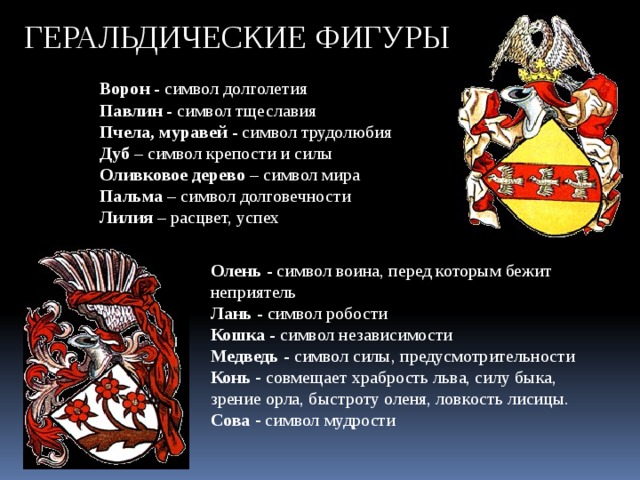 ГЕРАЛЬДИЧЕСКИЕ ФИГУРЫ

Ворон - символ долголетия
Павлин - символ тщеславия
Пчела, муравей - символ трудолюбия
Дуб – символ крепости и силы
Оливковое дерево – символ мира
Пальма – символ долговечности
Лилия – расцвет, успех

Олень - символ воина, перед которым бежит неприятель
Лань - символ робости
Кошка - символ независимости
Медведь - символ силы, предусмотрительности
Конь - совмещает храбрость льва, силу быка, зрение орла, быстроту оленя, ловкость лисицы.
Сова - символ мудрости